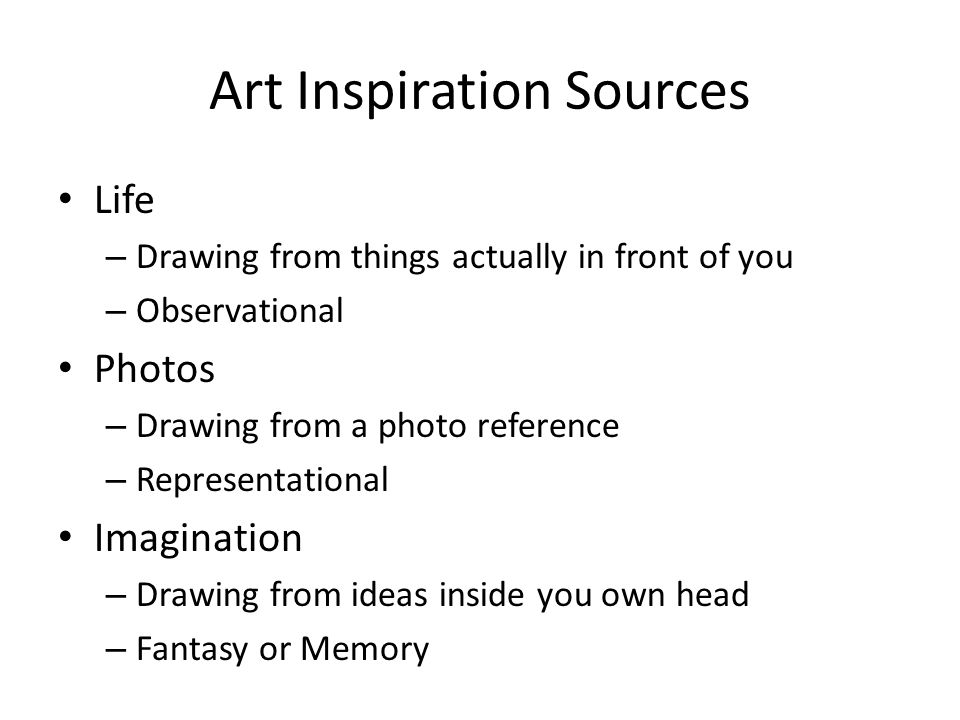 Art Inspiration Sources

• Life
– Drawing from things actually in front of you
– Observational
• Photos
– Drawing from a photo reference
– Representational
• Imagination
– Drawing from ideas inside you own head
– Fantasy or Memory